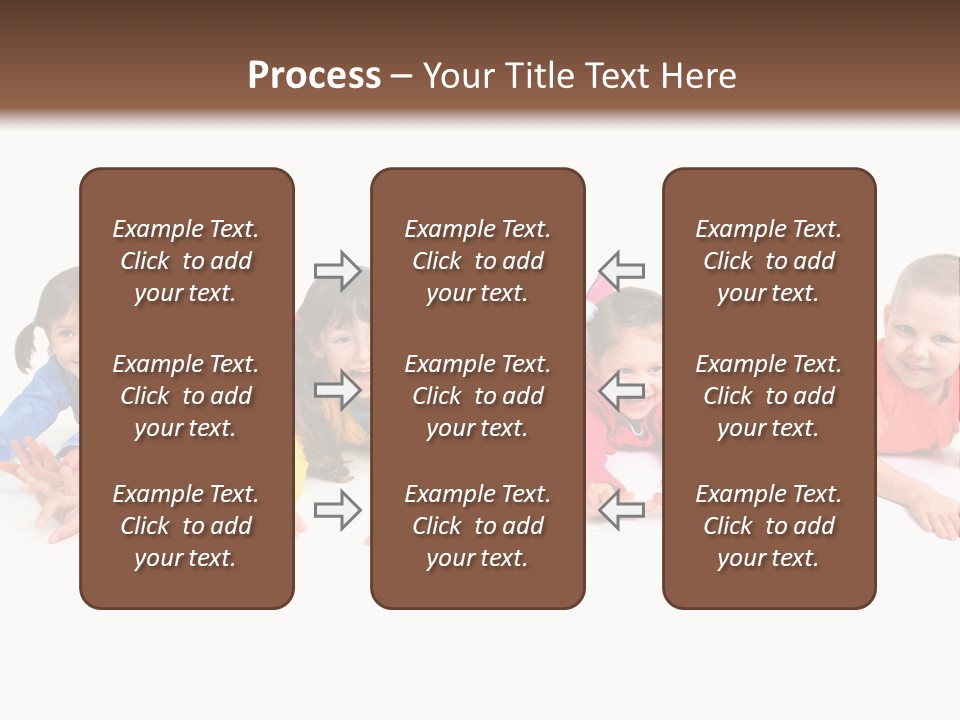 Process – Your Title Text Here

Example Text. Click to add your text.

Example Text. Click to add your text.

Example Text. Click to add your text.

Example Text. Click to add your text.

Example Text. Click to add your text.

Example Text. Click to add your text.

Example Text. Click to add your text.

Example Text. Click to add your text.

Example Text. Click to add your text.